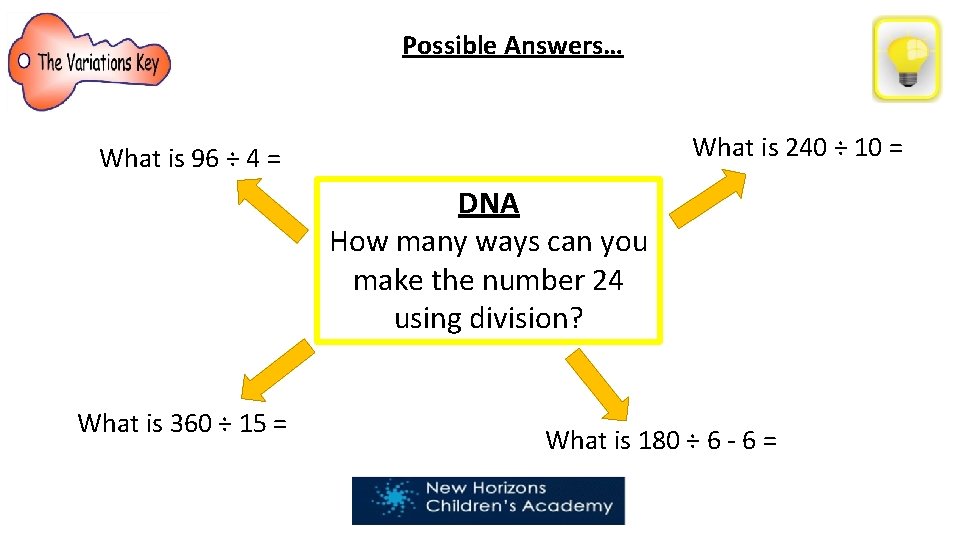 The Variations Key

Possible Answers…

What is $96 \div 4 =$

What is $240 \div 10 =$

DNA
How many ways can you make the number 24 using division?

What is $360 \div 15 =$

What is $180 \div 6 - 6 =$

New Horizons
Children's Academy